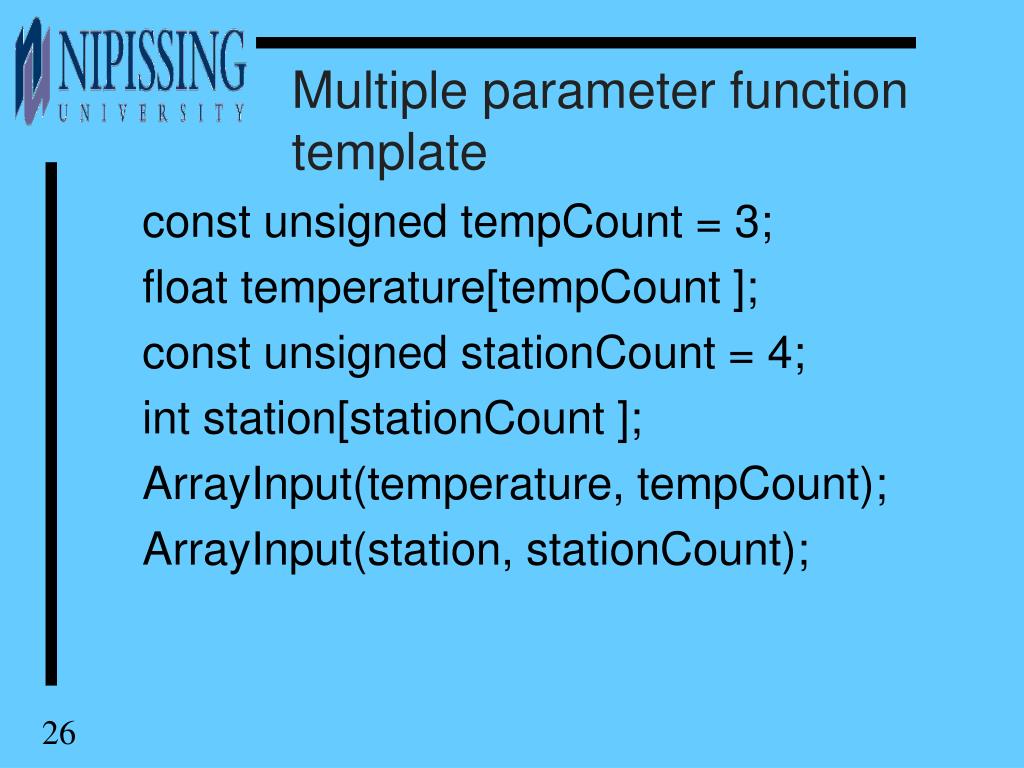 NIPISSING
UNIVERSITY

Multiple parameter function template

const unsigned tempCount = 3;
float temperature[tempCount ];
const unsigned stationCount = 4;
int station[stationCount ];
ArrayInput(temperature, tempCount);
ArrayInput(station, stationCount);

26